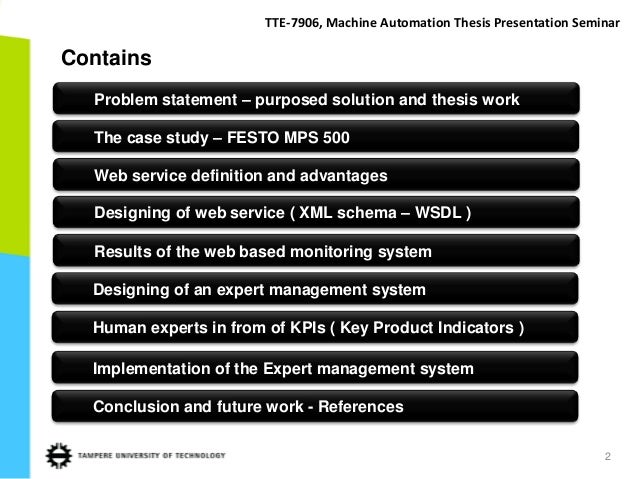 TTE-7906, Machine Automation Thesis Presentation Seminar

Contains

Problem statement – purposed solution and thesis work

The case study – FESTO MPS 500

Web service definition and advantages

Designing of web service ( XML schema – WSDL )

Results of the web based monitoring system

Designing of an expert management system

Human experts in from of KPIs ( Key Product Indicators )

Implementation of the Expert management system

Conclusion and future work - References

TAMPERE UNIVERSITY OF TECHNOLOGY

2